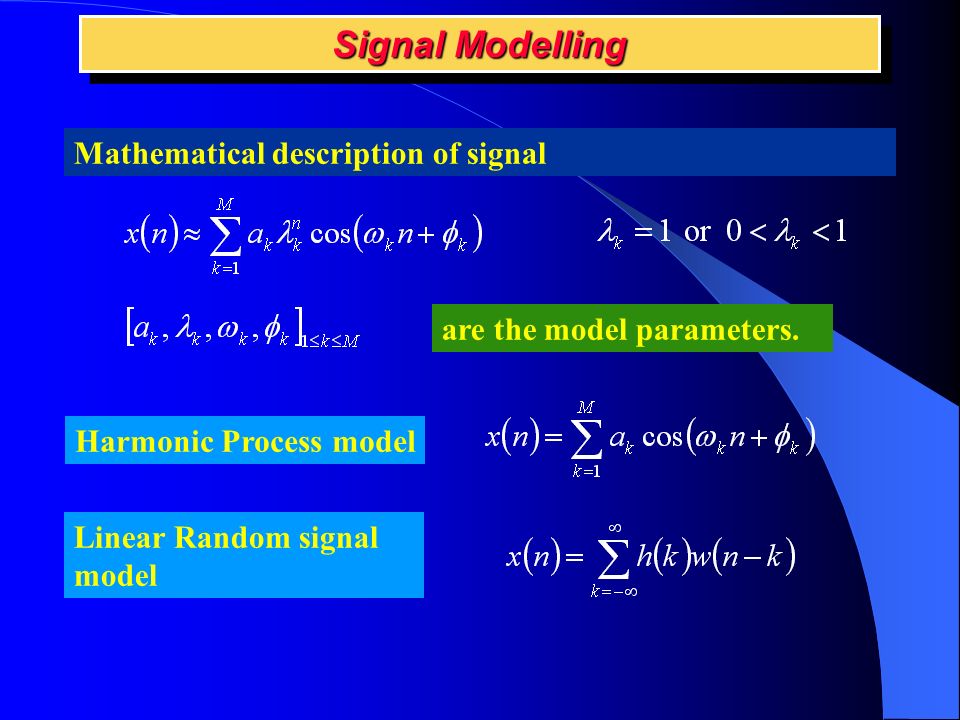 Signal Modelling

Mathematical description of signal

$x(n) \approx \sum_{k=1}^{M} a_k \lambda_k^n \cos(\omega_k n + \phi_k)$

$\lambda_k = 1$ or $0 < \lambda_k < 1$

$[a_k, \lambda_k, \omega_k, \phi_k]_{1 \le k \le M}$

are the model parameters.

Harmonic Process model

$x(n) = \sum_{k=1}^{M} a_k \cos(\omega_k n + \phi_k)$

Linear Random signal model

$x(n) = \sum_{k=-\infty}^{\infty} h(k) w(n-k)$